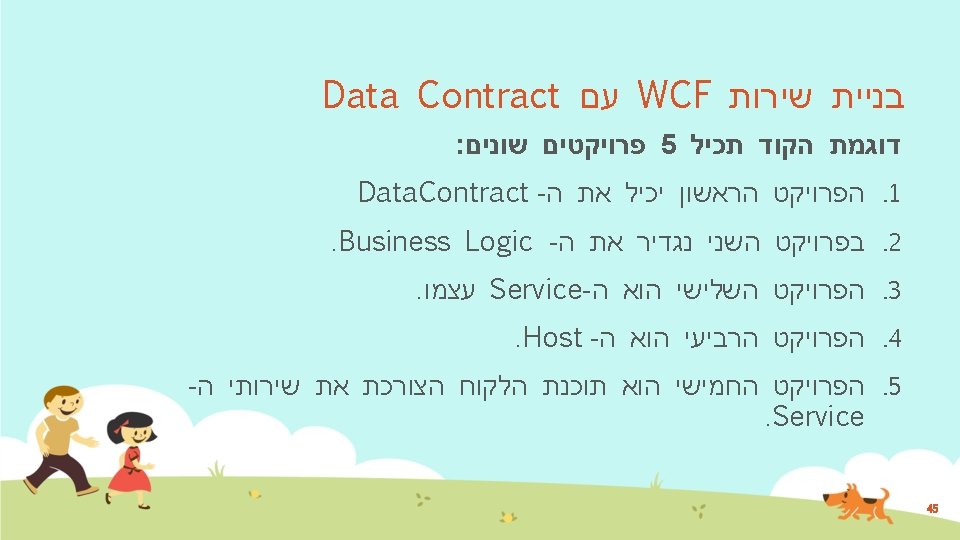 בניית שירות WCF עם Data Contract

דוגמת הקוד תכיל 5 פרויקטים שונים:

1. הפרויקט הראשון יכיל את ה- DataContract
2. בפרויקט השני נגדיר את ה- Business Logic.
3. הפרויקט השלישי הוא ה-Service עצמו.
4. הפרויקט הרביעי הוא ה- Host.
5. הפרויקט החמישי הוא תוכנת הלקוח הצורכת את שירותי ה- Service.

45